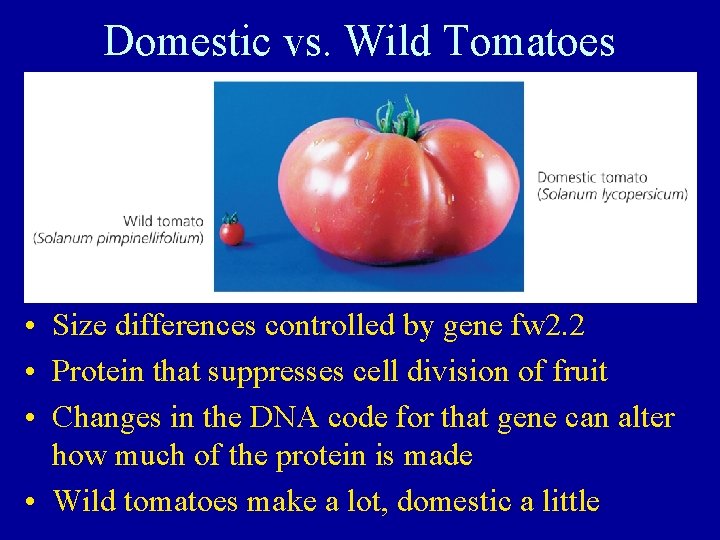 Domestic vs. Wild Tomatoes

Wild tomato
(Solanum pimpinellifolium)

Domestic tomato
(Solanum lycopersicum)

• Size differences controlled by gene fw2.2
• Protein that suppresses cell division of fruit
• Changes in the DNA code for that gene can alter how much of the protein is made
• Wild tomatoes make a lot, domestic a little